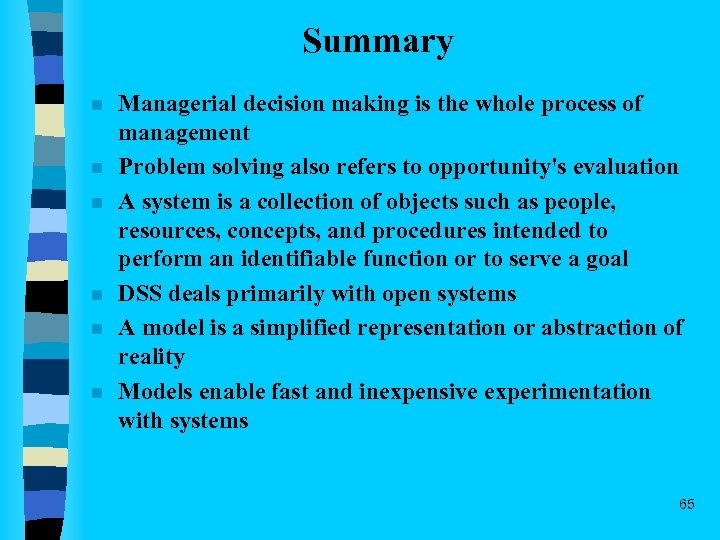 Summary

- Managerial decision making is the whole process of management
- Problem solving also refers to opportunity's evaluation
- A system is a collection of objects such as people, resources, concepts, and procedures intended to perform an identifiable function or to serve a goal
- DSS deals primarily with open systems
- A model is a simplified representation or abstraction of reality
- Models enable fast and inexpensive experimentation with systems

65